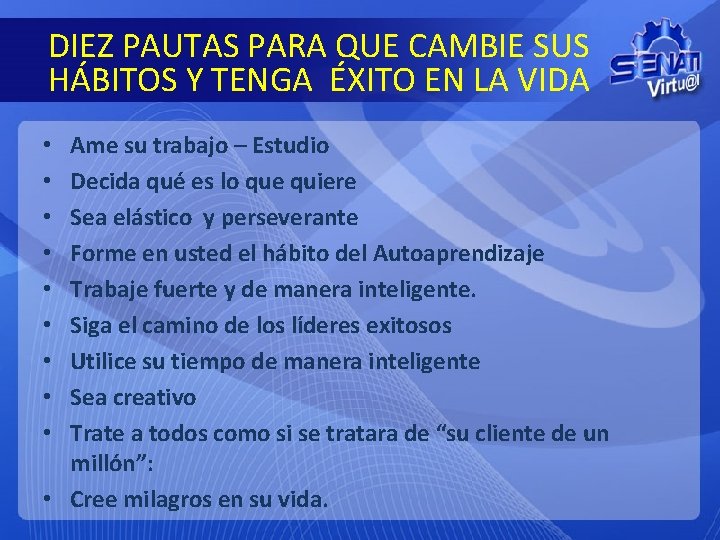 DIEZ PAUTAS PARA QUE CAMBIE SUS HÁBITOS Y TENGA ÉXITO EN LA VIDA

SENATI Virtu@l

• Ame su trabajo – Estudio
• Decida qué es lo que quiere
• Sea elástico y perseverante
• Forme en usted el hábito del Autoaprendizaje
• Trabaje fuerte y de manera inteligente.
• Siga el camino de los líderes exitosos
• Utilice su tiempo de manera inteligente
• Sea creativo
• Trate a todos como si se tratara de “su cliente de un millón”:
• Cree milagros en su vida.